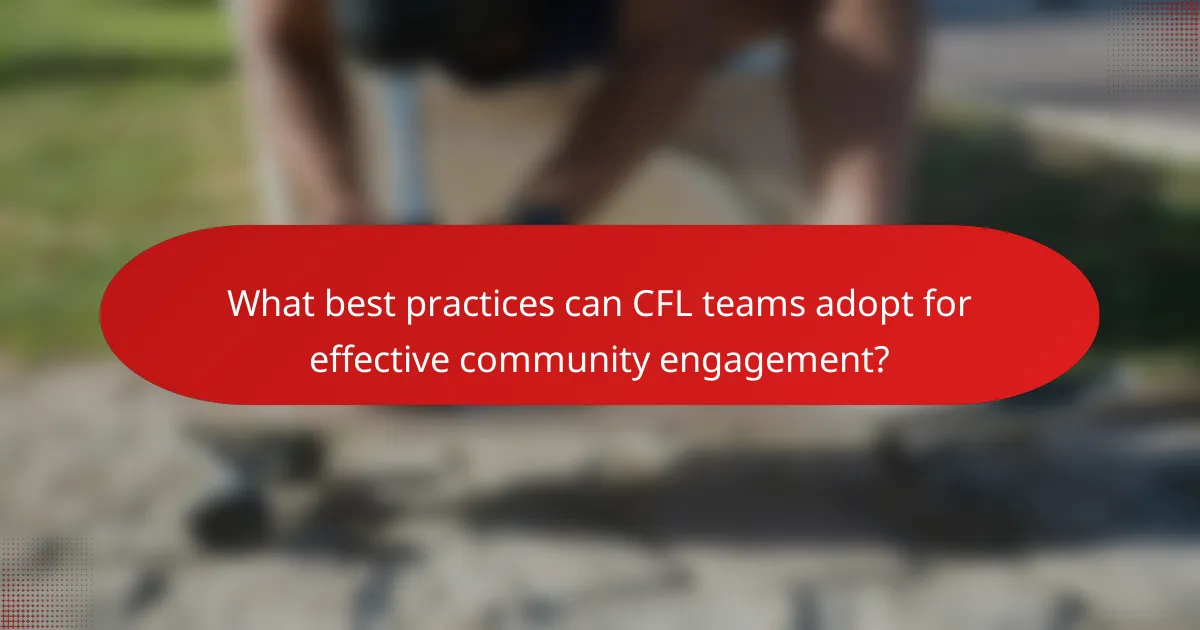 What best practices can CFL teams adopt for effective community engagement?